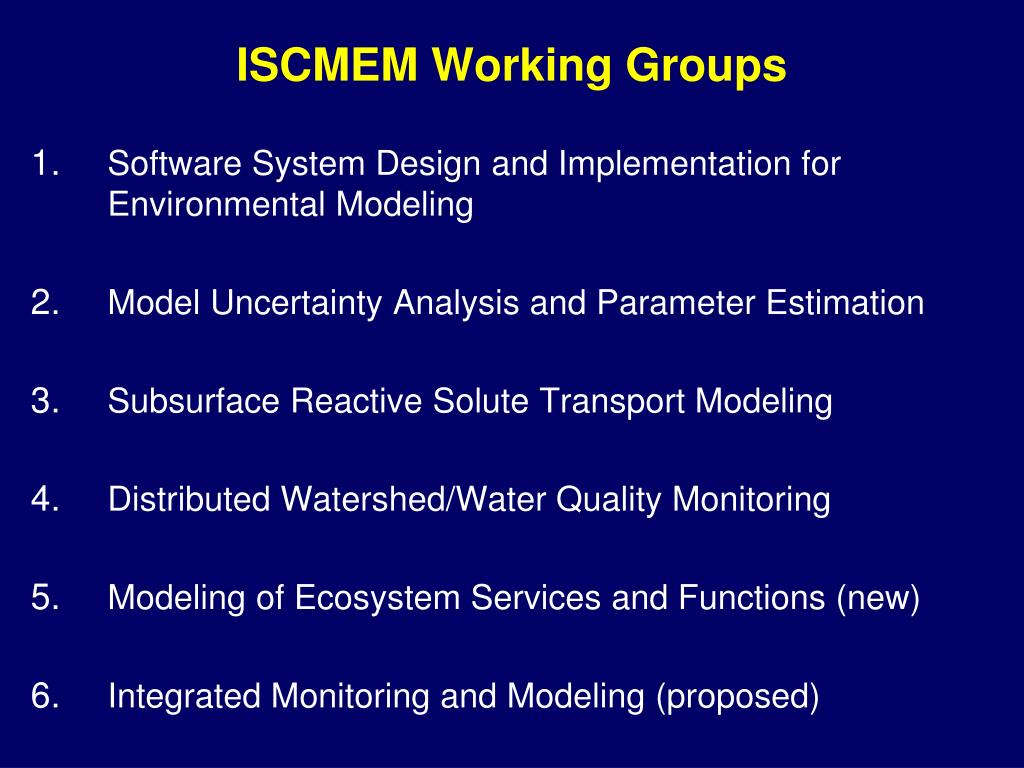 ISCMEM Working Groups

1. Software System Design and Implementation for Environmental Modeling

2. Model Uncertainty Analysis and Parameter Estimation

3. Subsurface Reactive Solute Transport Modeling

4. Distributed Watershed/Water Quality Monitoring

5. Modeling of Ecosystem Services and Functions (new)

6. Integrated Monitoring and Modeling (proposed)